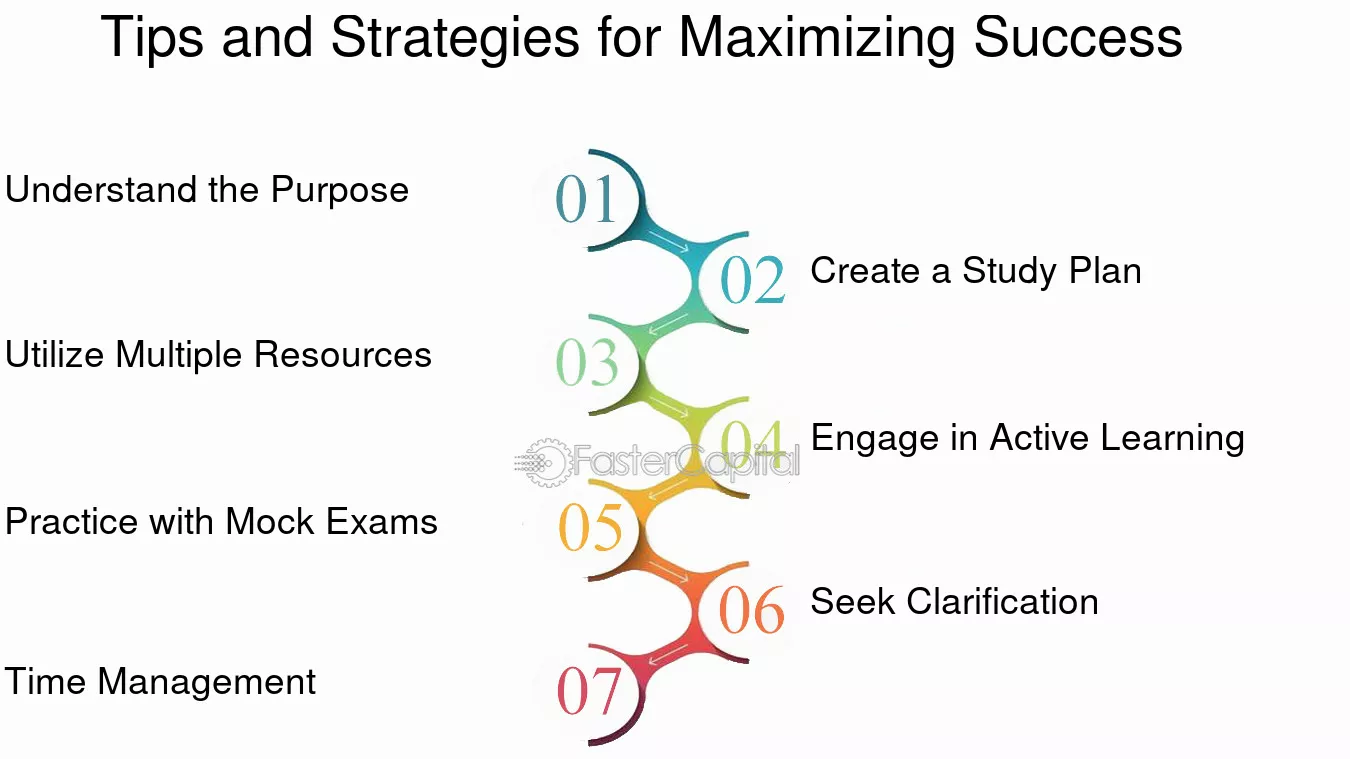 Tips and Strategies for Maximizing Success

01 Understand the Purpose

02 Create a Study Plan

03 Utilize Multiple Resources

04 Engage in Active Learning

FasterCapital

05 Practice with Mock Exams

06 Seek Clarification

07 Time Management